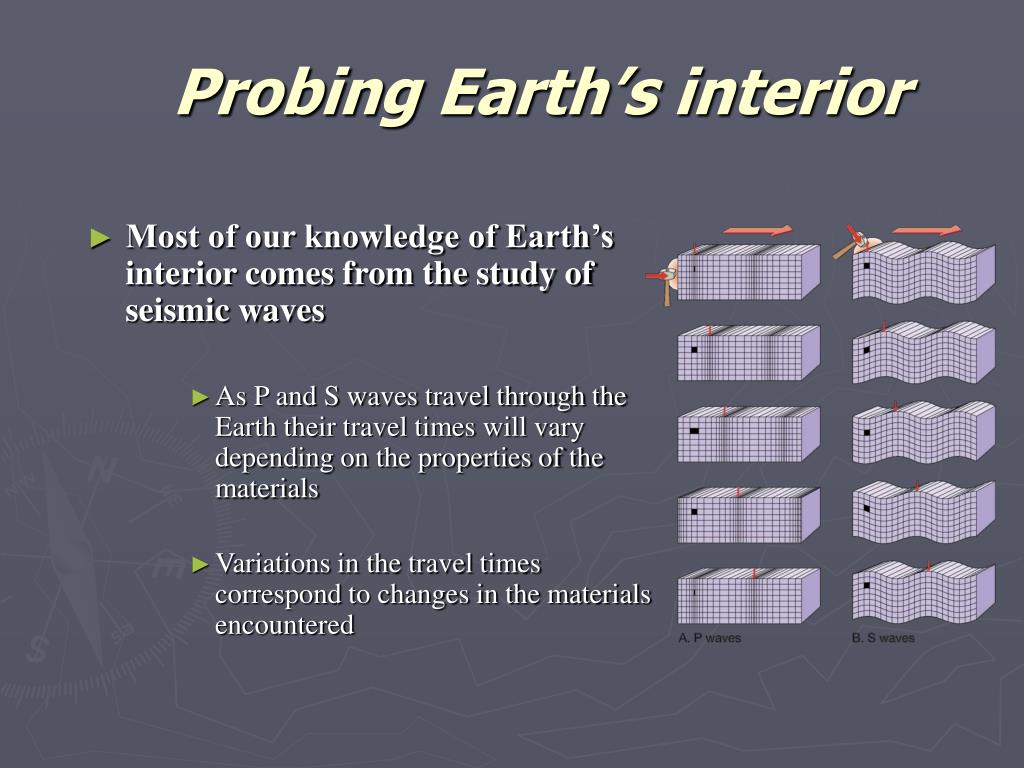 Probing Earth's interior

► Most of our knowledge of Earth's interior comes from the study of seismic waves

► As P and S waves travel through the Earth their travel times will vary depending on the properties of the materials

► Variations in the travel times correspond to changes in the materials encountered

A. P waves

B. S waves